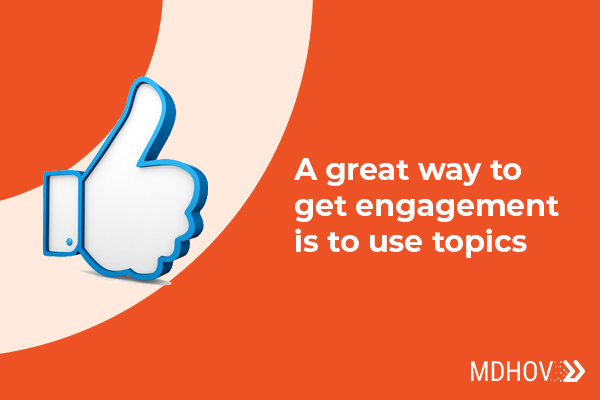 A great way to get engagement is to use topics

MDHOV